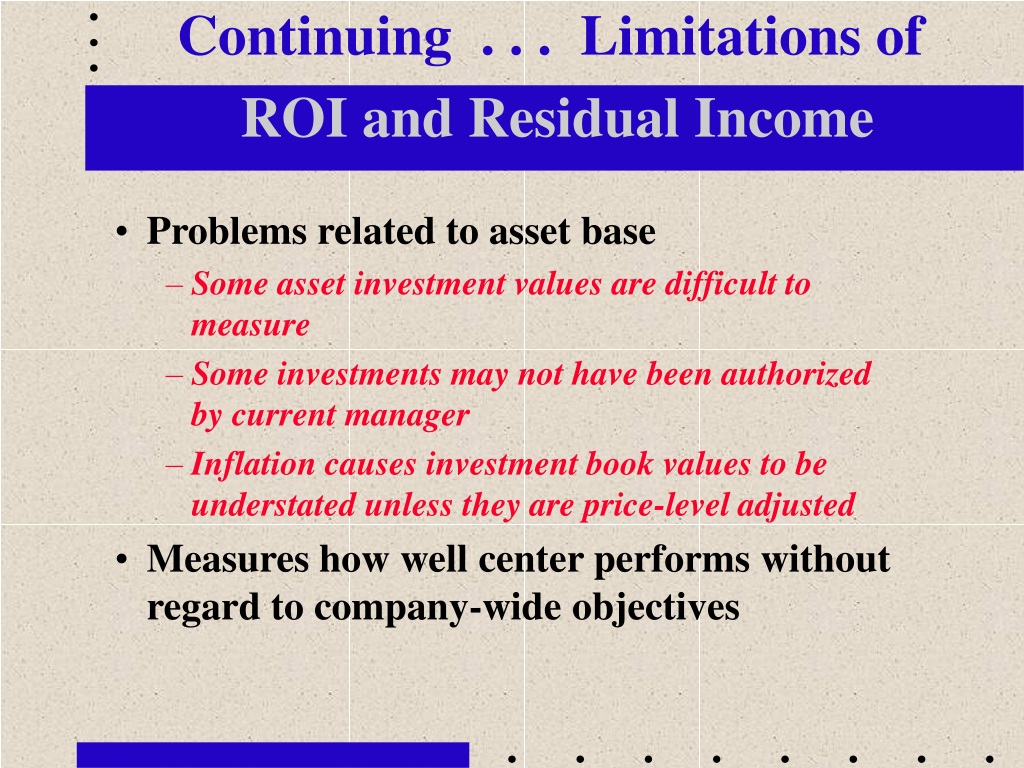 Continuing . . . Limitations of ROI and Residual Income

• Problems related to asset base
– Some asset investment values are difficult to measure
– Some investments may not have been authorized by current manager
– Inflation causes investment book values to be understated unless they are price-level adjusted

• Measures how well center performs without regard to company-wide objectives